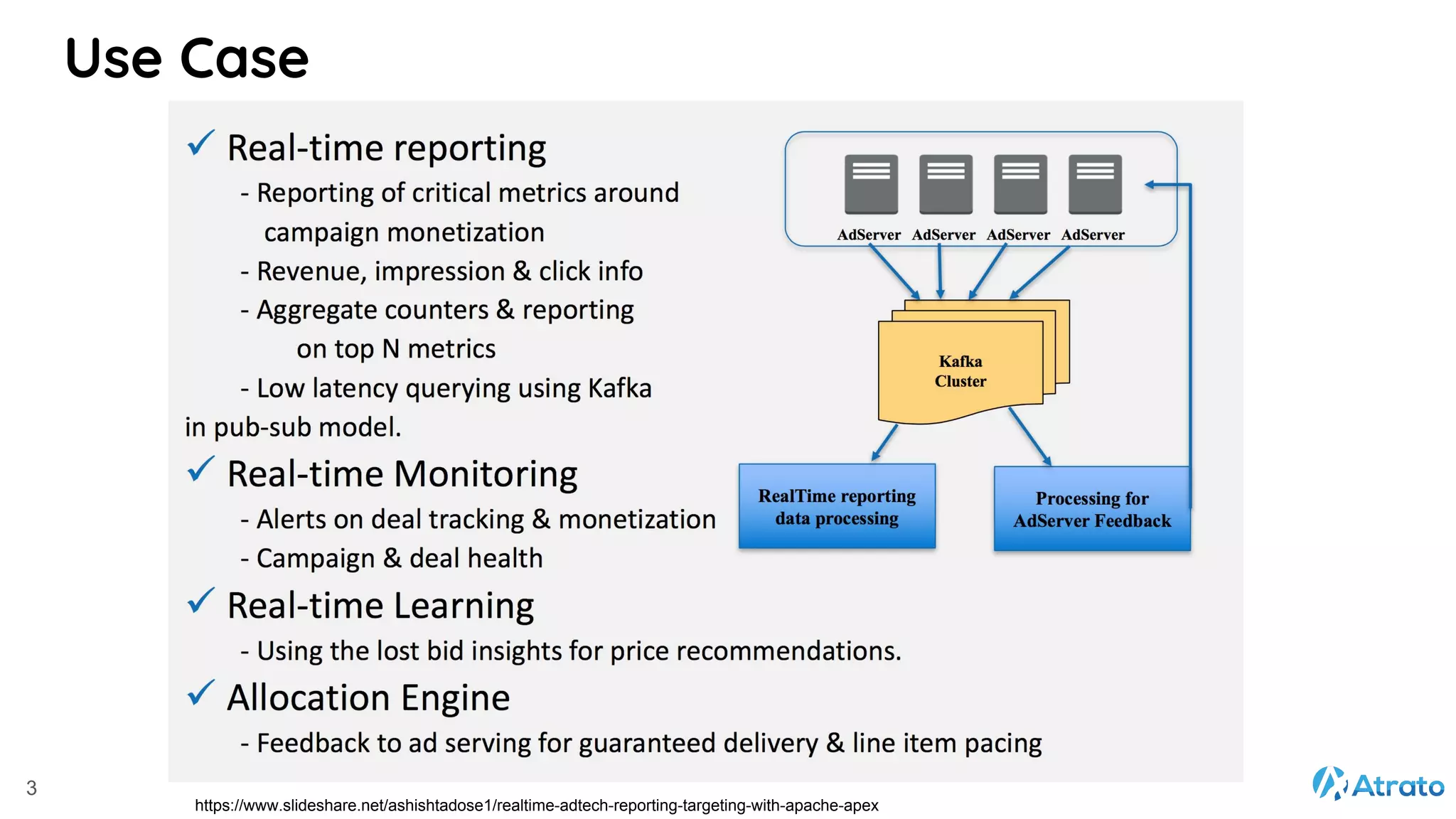 Use Case

✓ Real-time reporting

- Reporting of critical metrics around campaign monetization
- Revenue, impression & click info
- Aggregate counters & reporting on top N metrics
- Low latency querying using Kafka in pub-sub model.

✓ Real-time Monitoring

- Alerts on deal tracking & monetization
- Campaign & deal health

✓ Real-time Learning

- Using the lost bid insights for price recommendations.

✓ Allocation Engine

- Feedback to ad serving for guaranteed delivery & line item pacing

AdServer AdServer AdServer AdServer

Kafka Cluster

RealTime reporting data processing

Processing for AdServer Feedback

3

https://www.slideshare.net/ashishtadose1/realtime-adtech-reporting-targeting-with-apache-apex

Atrato